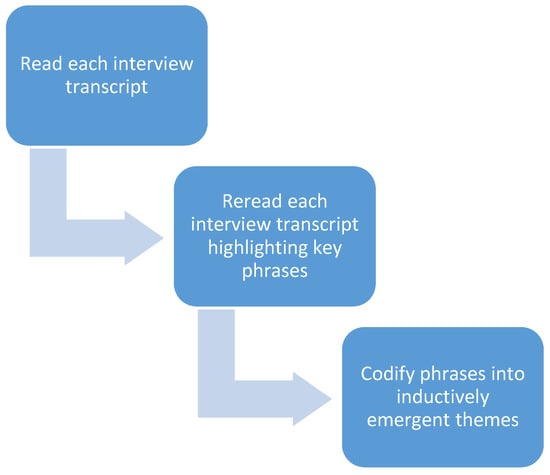 Read each interview transcript

Reread each interview transcript highlighting key phrases

Codify phrases into inductively emergent themes